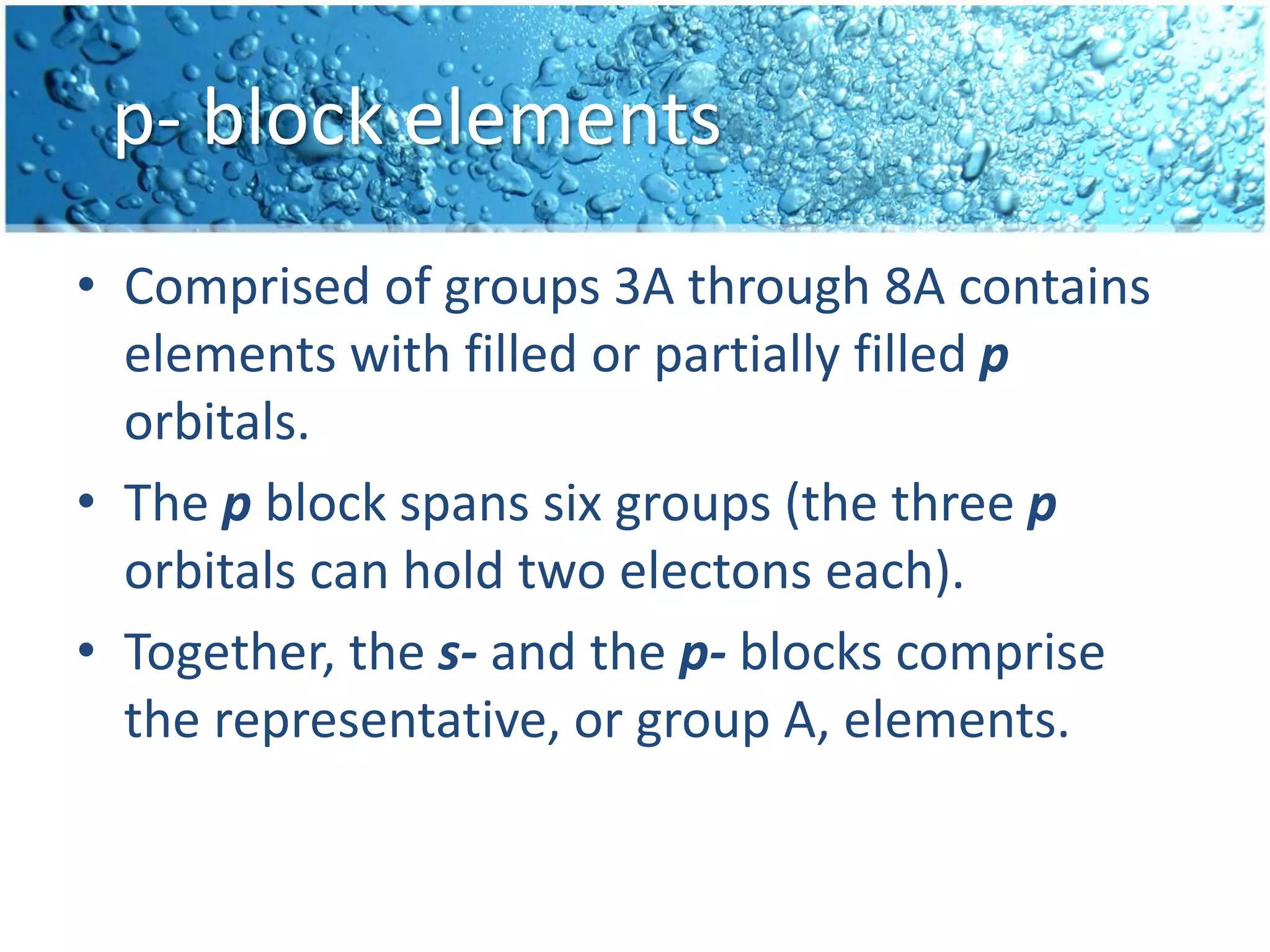 p- block elements

• Comprised of groups 3A through 8A contains elements with filled or partially filled p orbitals.

• The p block spans six groups (the three p orbitals can hold two electons each).

• Together, the s- and the p- blocks comprise the representative, or group A, elements.